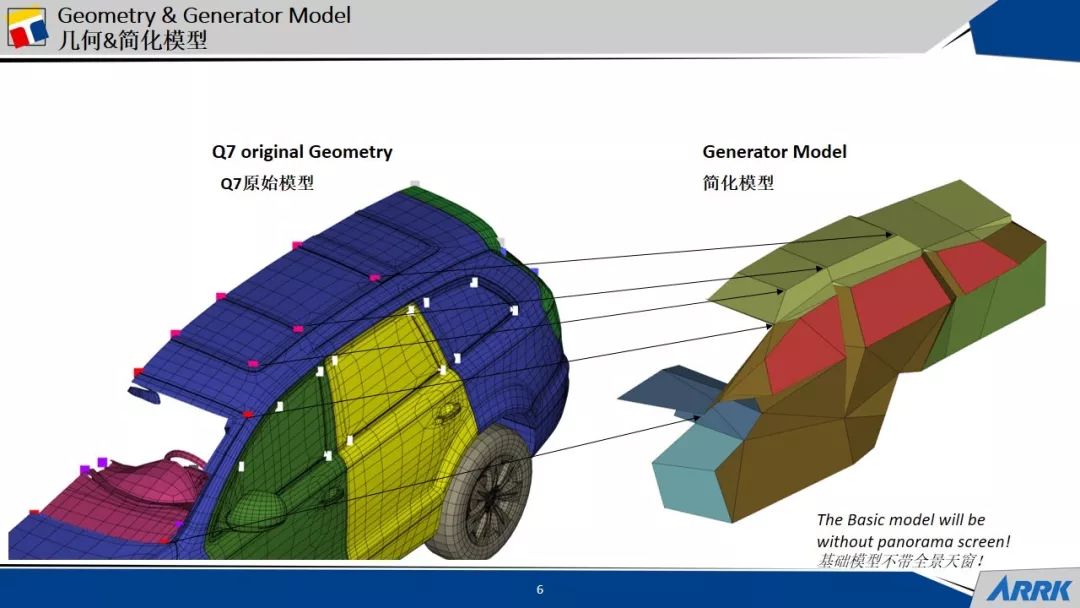 Geometry & Generator Model
几何&简化模型

Q7 original Geometry
Q7原始模型

Generator Model
简化模型

The Basic model will be without panorama screen!
基础模型不带全景天窗!

6

ARRK